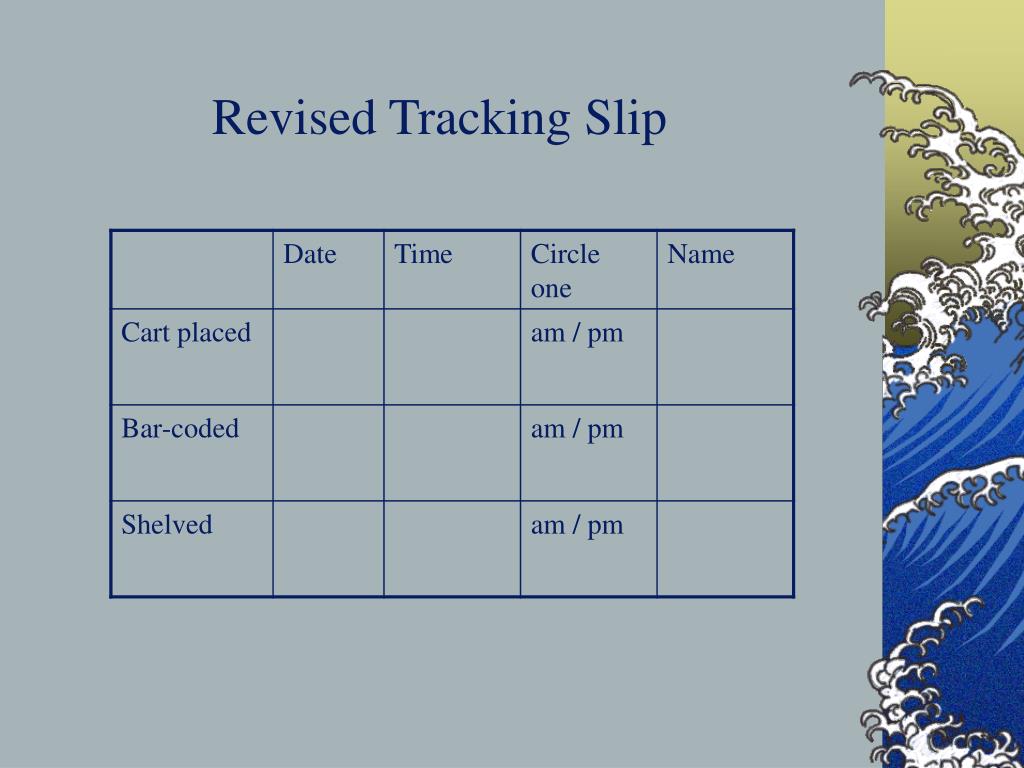 Revised Tracking Slip

| | Date | Time | Circle one | Name |
|---|---|---|---|---|
| Cart placed | | | am / pm | |
| Bar-coded | | | am / pm | |
| Shelved | | | am / pm | |